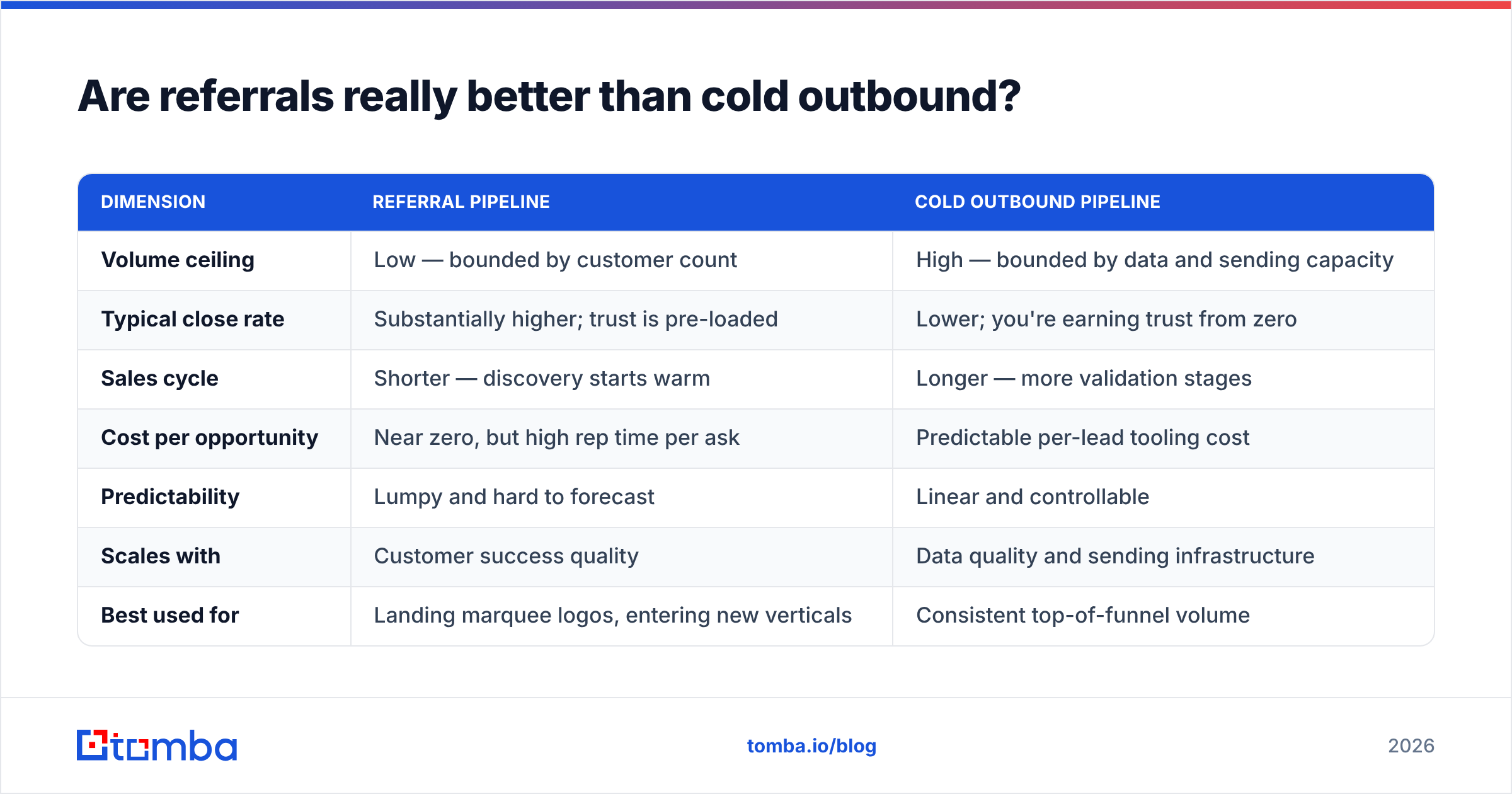 Are referrals really better than cold outbound?

| DIMENSION | REFERRAL PIPELINE | COLD OUTBOUND PIPELINE |
|---|---|---|
| Volume ceiling | Low — bounded by customer count | High — bounded by data and sending capacity |
| Typical close rate | Substantially higher; trust is pre-loaded | Lower; you're earning trust from zero |
| Sales cycle | Shorter — discovery starts warm | Longer — more validation stages |
| Cost per opportunity | Near zero, but high rep time per ask | Predictable per-lead tooling cost |
| Predictability | Lumpy and hard to forecast | Linear and controllable |
| Scales with | Customer success quality | Data quality and sending infrastructure |
| Best used for | Landing marquee logos, entering new verticals | Consistent top-of-funnel volume |

tomba

tomba.io/blog

2026